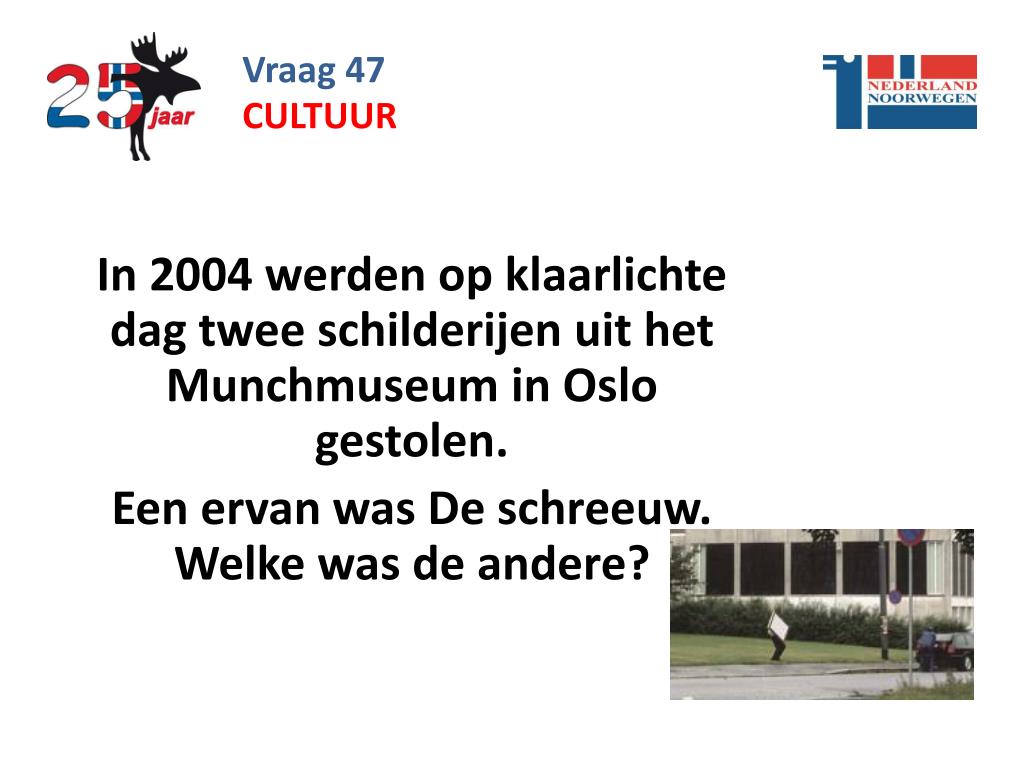 25 jaar

Vraag 47
CULTUUR

NEDERLAND
NOORWEGEN

In 2004 werden op klaarlichte dag twee schilderijen uit het Munchmuseum in Oslo gestolen.

Een ervan was De schreeuw. Welke was de andere?